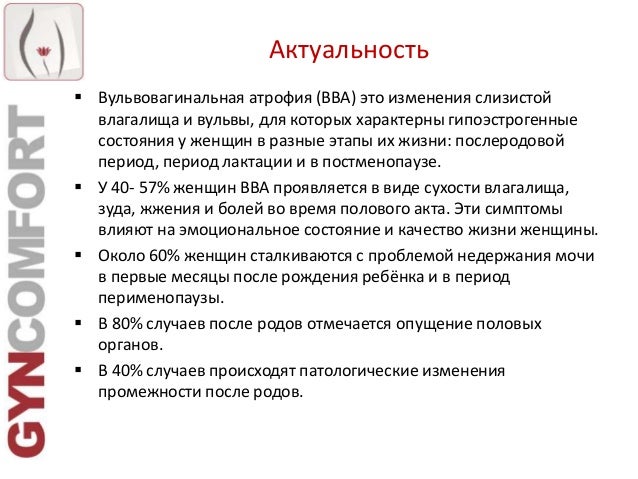 GYNCOMFORT

Актуальность

▪ Вульвовагинальная атрофия (ВВА) это изменения слизистой влагалища и вульвы, для которых характерны гипоэстрогенные состояния у женщин в разные этапы их жизни: послеродовой период, период лактации и в постменопаузе.

▪ У 40- 57% женщин ВВА проявляется в виде сухости влагалища, зуда, жжения и болей во время полового акта. Эти симптомы влияют на эмоциональное состояние и качество жизни женщины.

▪ Около 60% женщин сталкиваются с проблемой недержания мочи в первые месяцы после рождения ребёнка и в период перименопаузы.

▪ В 80% случаев после родов отмечается опущение половых органов.

▪ В 40% случаев происходят патологические изменения промежности после родов.